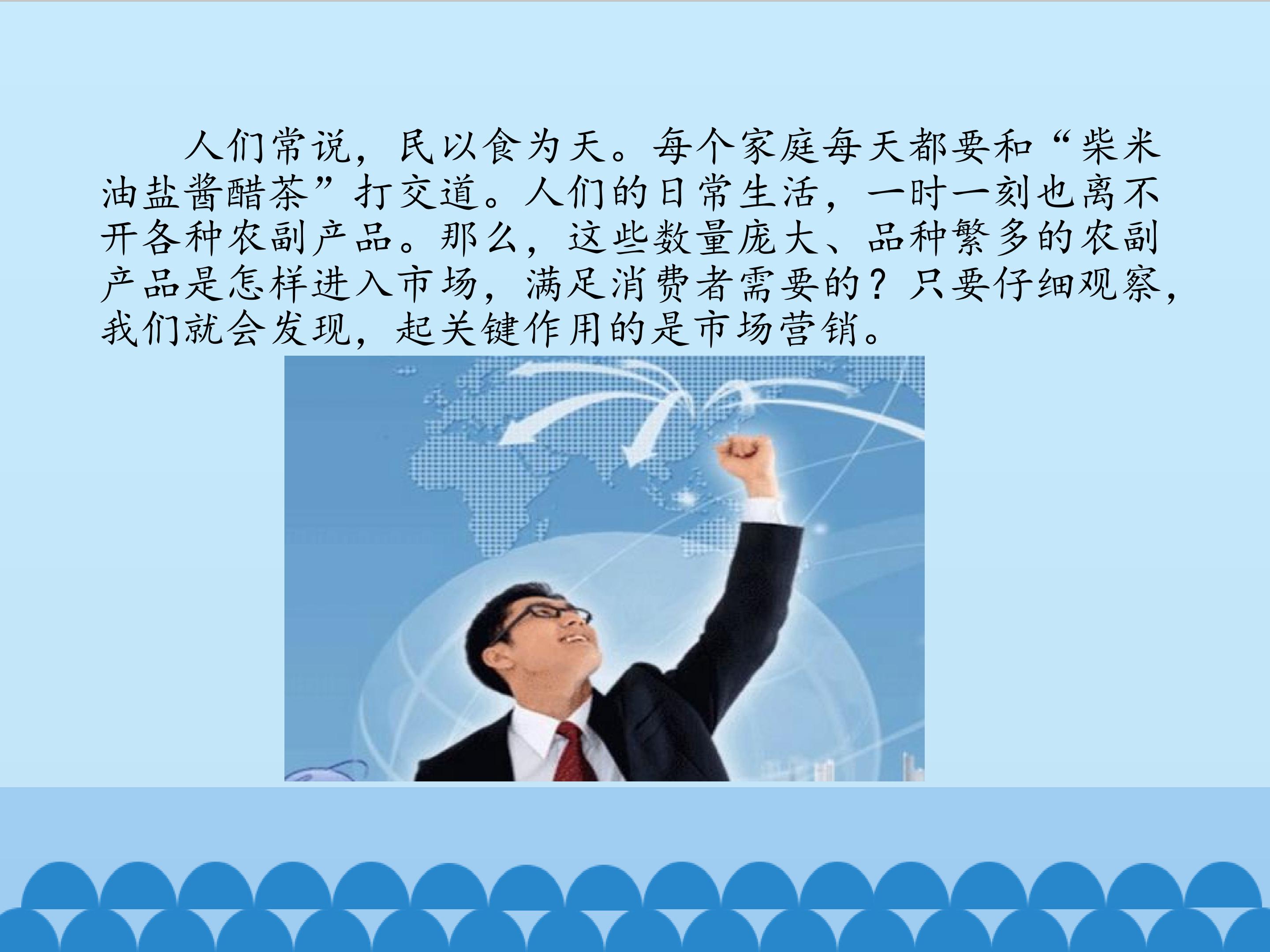 人们常说，民以食为天。每个家庭每天都要和“柴米油盐酱醋茶”打交道。人们的日常生活，一时一刻也离不开各种农副产品。那么，这些数量庞大、品种繁多的农副产品是怎样进入市场，满足消费者需要的？只要仔细观察，我们就会发现，起关键作用的是市场营销。